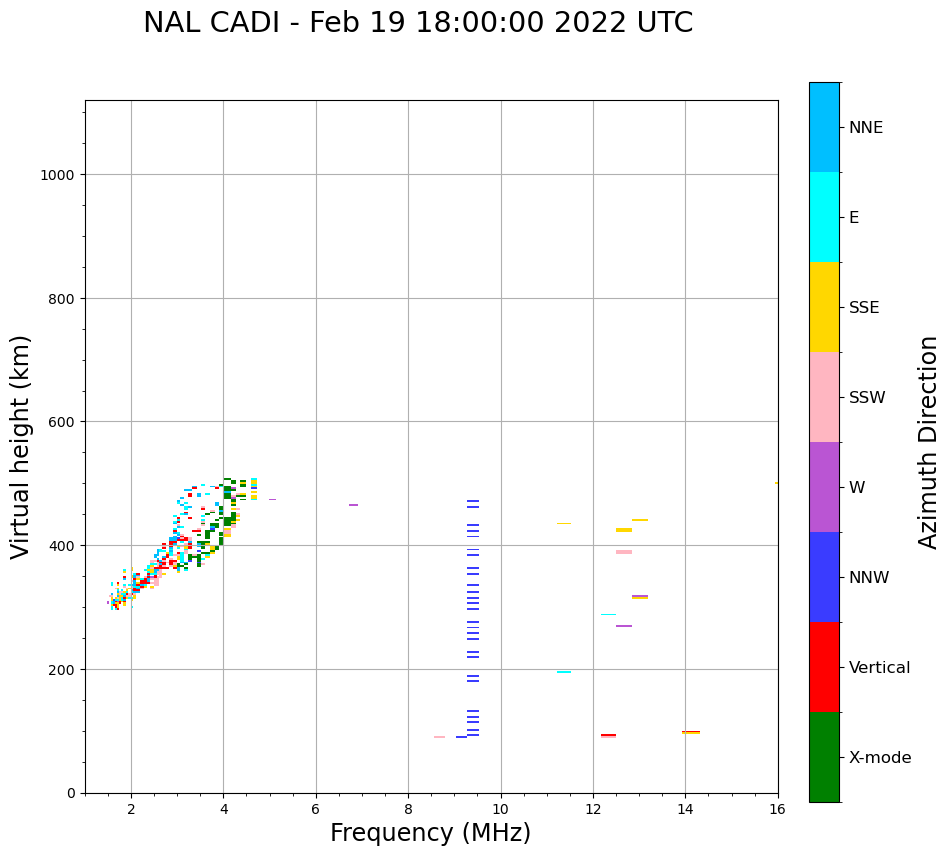 NAL CADI - Feb 19 18:00:00 2022 UTC

Virtual height (km)

1000
800
600
400
200
0

2
4
6
8
10
12
14
16

Frequency (MHz)

NNE
E
SSE
SSW
W
NNW
Vertical
X-mode

Azimuth Direction